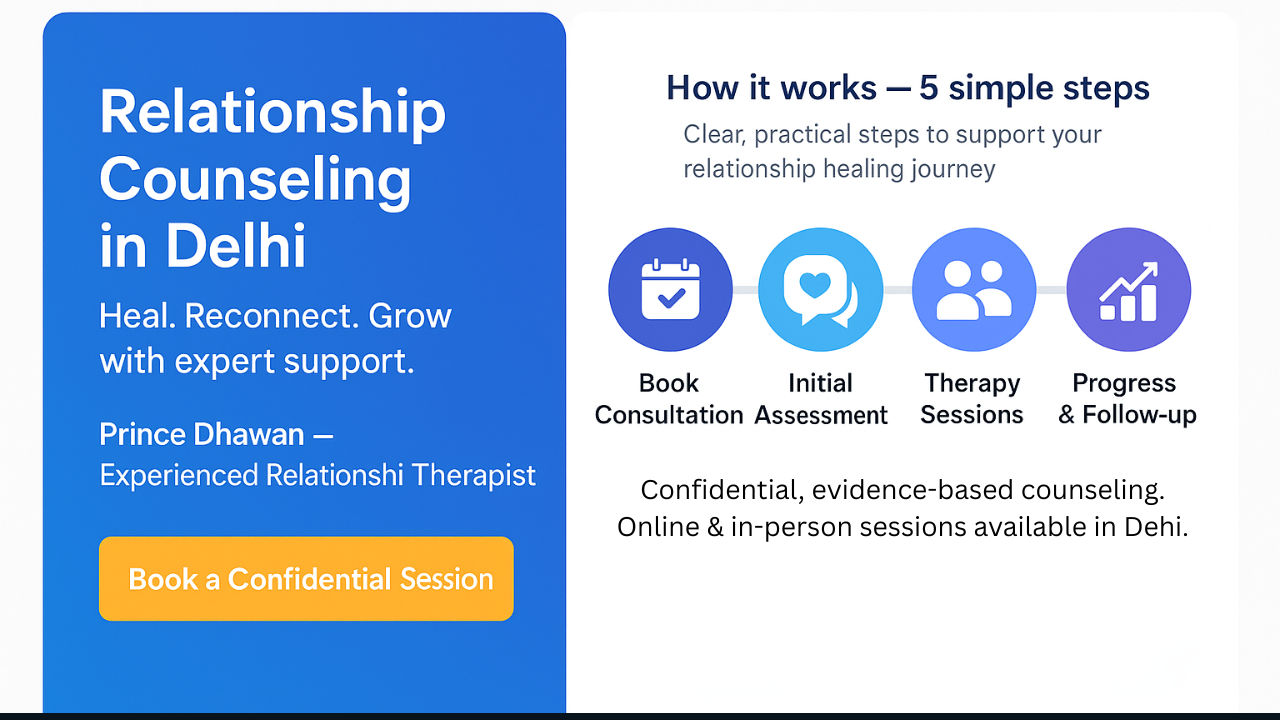 Relationship Counseling in Delhi

Heal. Reconnect. Grow with expert support.

Prince Dhawan — Experienced Relationshi Therapist

Book a Confidential Session

How it works — 5 simple steps

Clear, practical steps to support your relationship healing journey

Book Consultation

Initial Assessment

Therapy Sessions

Progress & Follow-up

Confidential, evidence-based counseling. Online & in-person sessions available in Dehi.